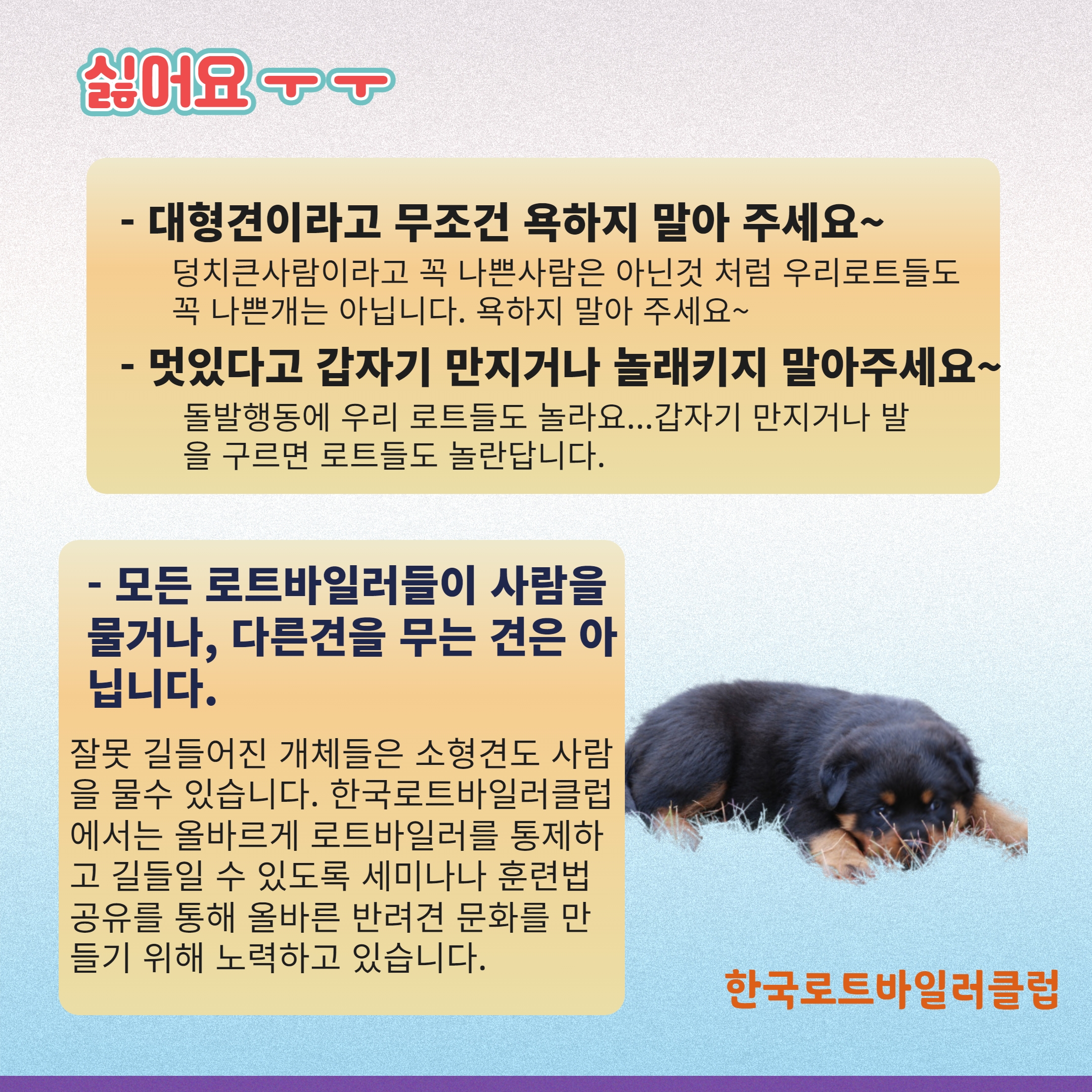 싫어요 ㅜㅜ

- 대형견이라고 무조건 욕하지 말아 주세요~

덩치큰사람이라고 꼭 나쁜사람은 아닌것 처럼 우리로트들도 꼭 나쁜개는 아닙니다. 욕하지 말아 주세요~

- 멋있다고 갑자기 만지거나 놀래키지 말아주세요~

돌발행동에 우리 로트들도 놀라요...갑자기 만지거나 발을 구르면 로트들도 놀란답니다.

- 모든 로트바일러들이 사람을 물거나, 다른견을 무는 견은 아닙니다.

잘못 길들어진 개체들은 소형견도 사람을 물수 있습니다. 한국로트바일러클럽에서는 올바르게 로트바일러를 통제하고 길들일 수 있도록 세미나나 훈련법 공유를 통해 올바른 반려견 문화를 만들기 위해 노력하고 있습니다.

한국로트바일러클럽